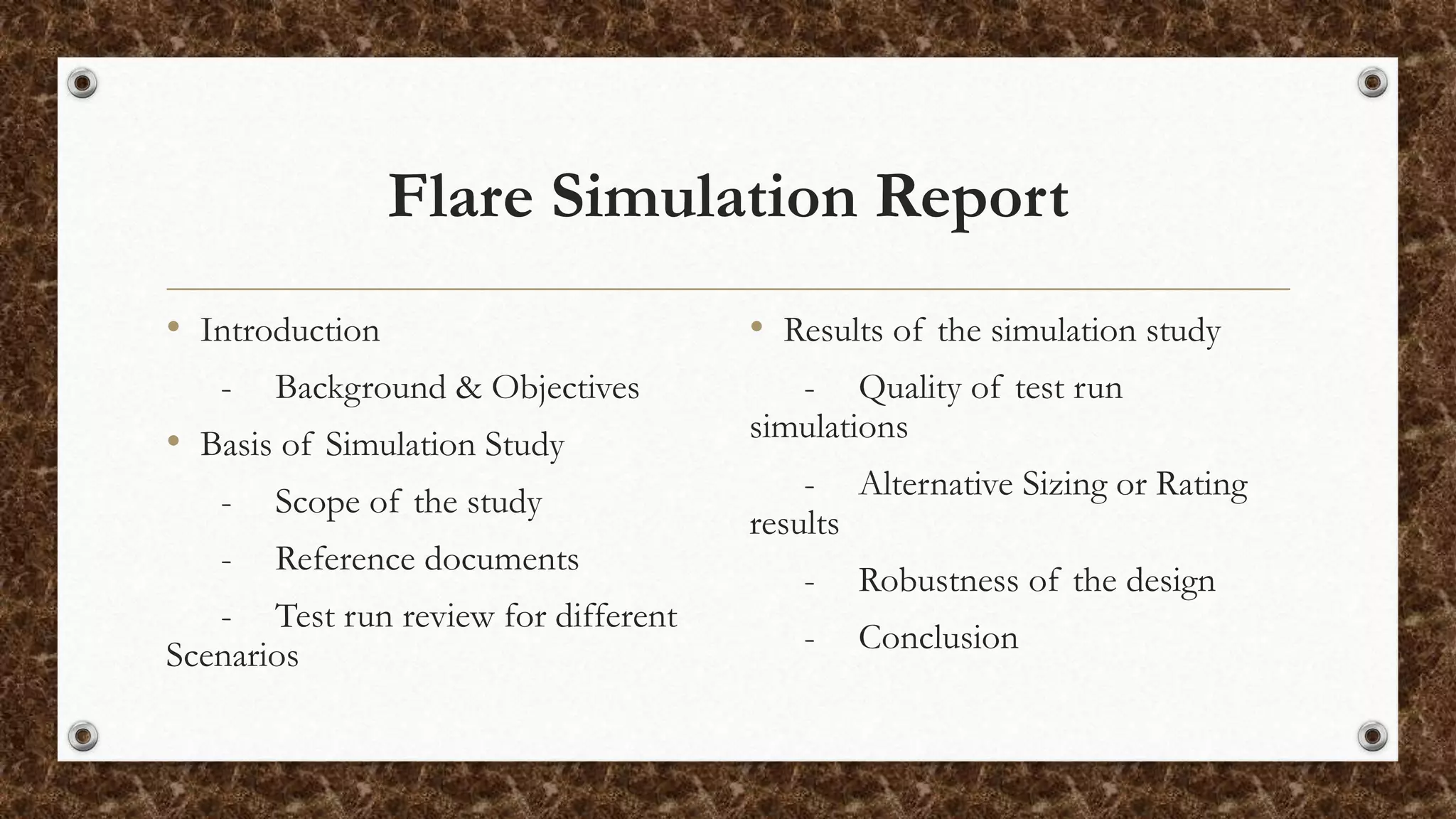 Flare Simulation Report

• Introduction

- Background & Objectives

• Basis of Simulation Study

- Scope of the study

- Reference documents

- Test run review for different Scenarios

• Results of the simulation study

- Quality of test run simulations

- Alternative Sizing or Rating results

- Robustness of the design

- Conclusion